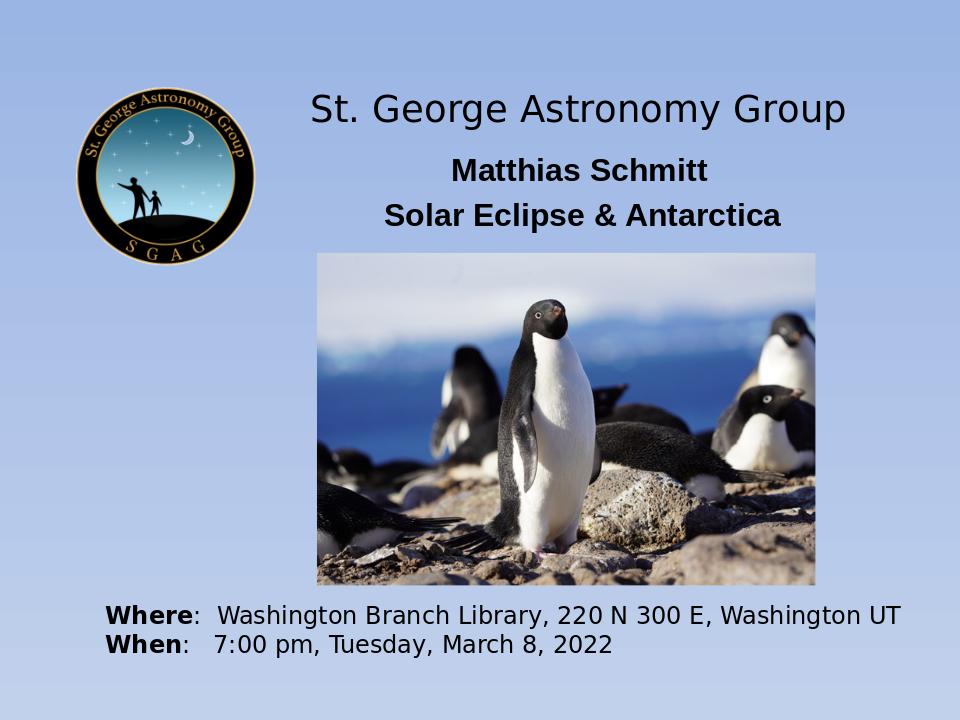 St. George Astronomy Group
SGAG

St. George Astronomy Group

Matthias Schmitt
Solar Eclipse & Antarctica

Where: Washington Branch Library, 220 N 300 E, Washington UT
When: 7:00 pm, Tuesday, March 8, 2022